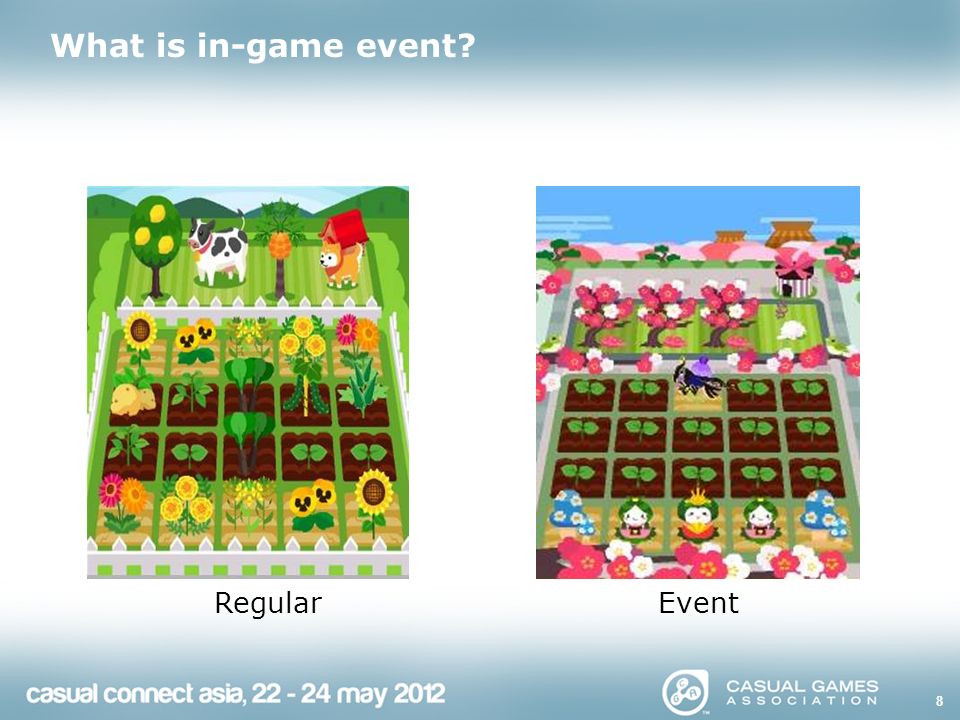 What is in-game event?

Regular

Event

casual connect asia, 22 - 24 may 2012

CASUAL GAMES ASSOCIATION

8